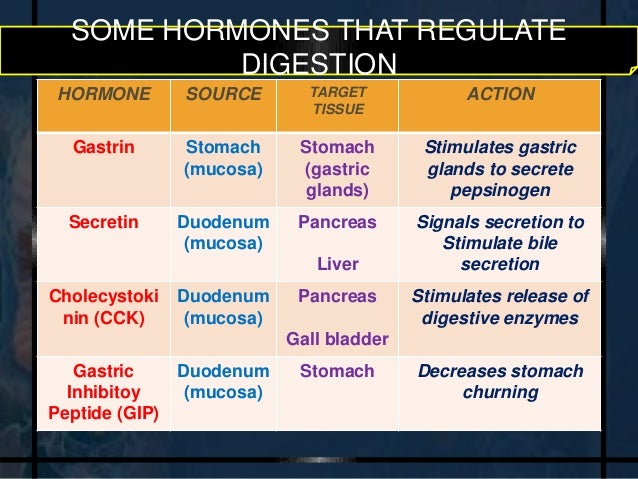 SOME HORMONES THAT REGULATE DIGESTION

| HORMONE | SOURCE | TARGET TISSUE | ACTION |
|---|---|---|---|
| Gastrin | Stomach (mucosa) | Stomach (gastric glands) | Stimulates gastric glands to secrete pepsinogen |
| Secretin | Duodenum (mucosa) | Pancreas Liver | Signals secretion to Stimulate bile secretion |
| Cholecystokinin (CCK) | Duodenum (mucosa) | Pancreas Gall bladder | Stimulates release of digestive enzymes |
| Gastric Inhibitoy Peptide (GIP) | Duodenum (mucosa) | Stomach | Decreases stomach churning |